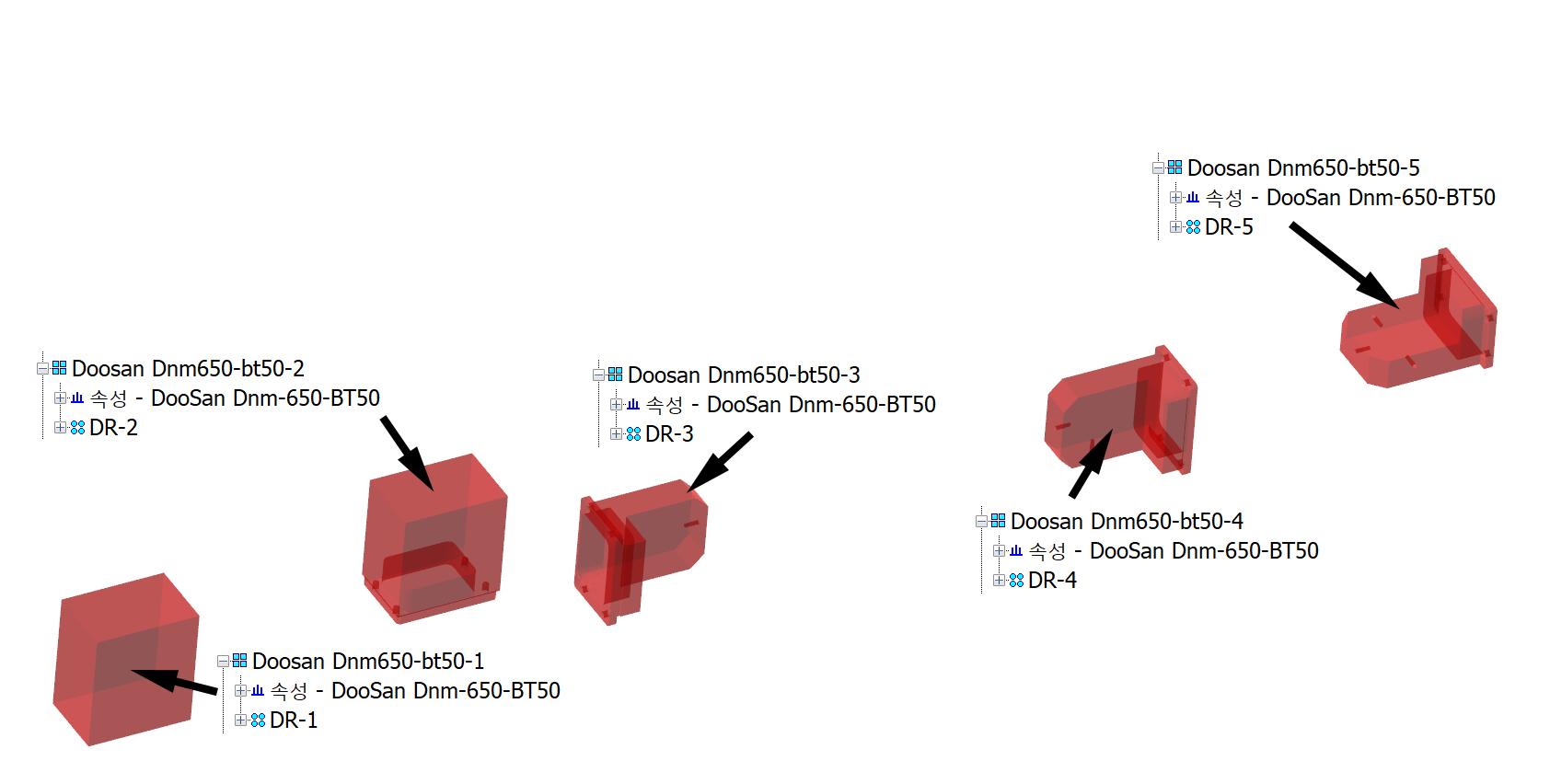 Doosan Dnm650-bt50-5
속성 - DooSan Dnm-650-BT50
DR-5

Doosan Dnm650-bt50-2
속성 - DooSan Dnm-650-BT50
DR-2

Doosan Dnm650-bt50-3
속성 - DooSan Dnm-650-BT50
DR-3

Doosan Dnm650-bt50-4
속성 - DooSan Dnm-650-BT50
DR-4

Doosan Dnm650-bt50-1
속성 - DooSan Dnm-650-BT50
DR-1